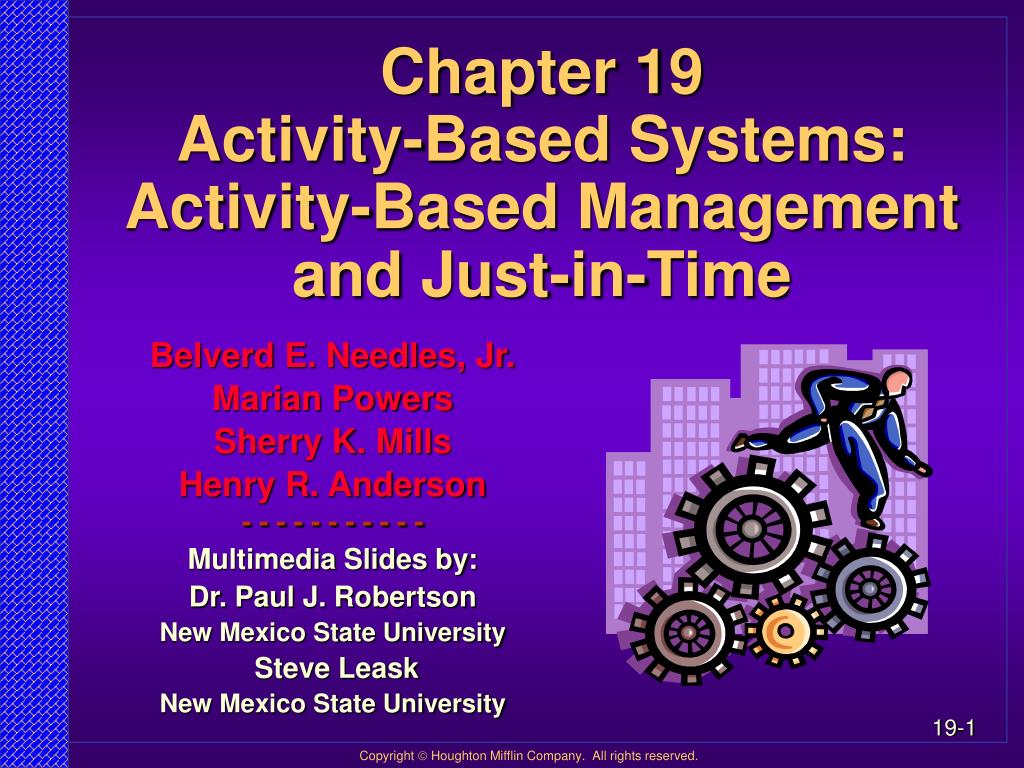 Chapter 19
Activity-Based Systems: Activity-Based Management and Just-in-Time

Belverd E. Needles, Jr.
Marian Powers
Sherry K. Mills
Henry R. Anderson
- - - - - - - - - - -
Multimedia Slides by:
Dr. Paul J. Robertson
New Mexico State University
Steve Leask
New Mexico State University

19-1

Copyright © Houghton Mifflin Company. All rights reserved.